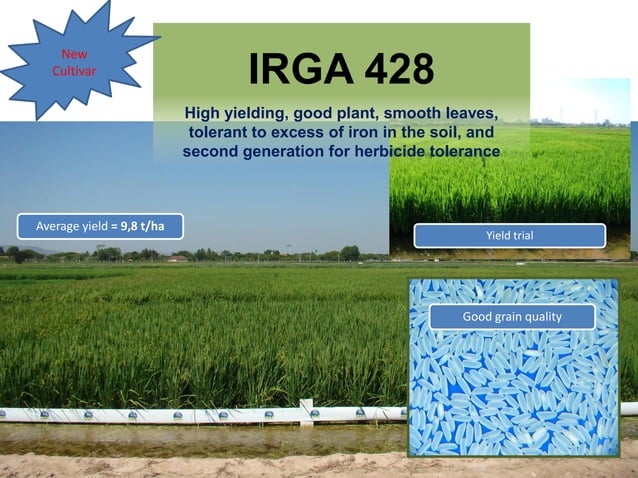 New Cultivar

IRGA 428

High yielding, good plant, smooth leaves, tolerant to excess of iron in the soil, and second generation for herbicide tolerance

Average yield = 9,8 t/ha

Yield trial

Good grain quality